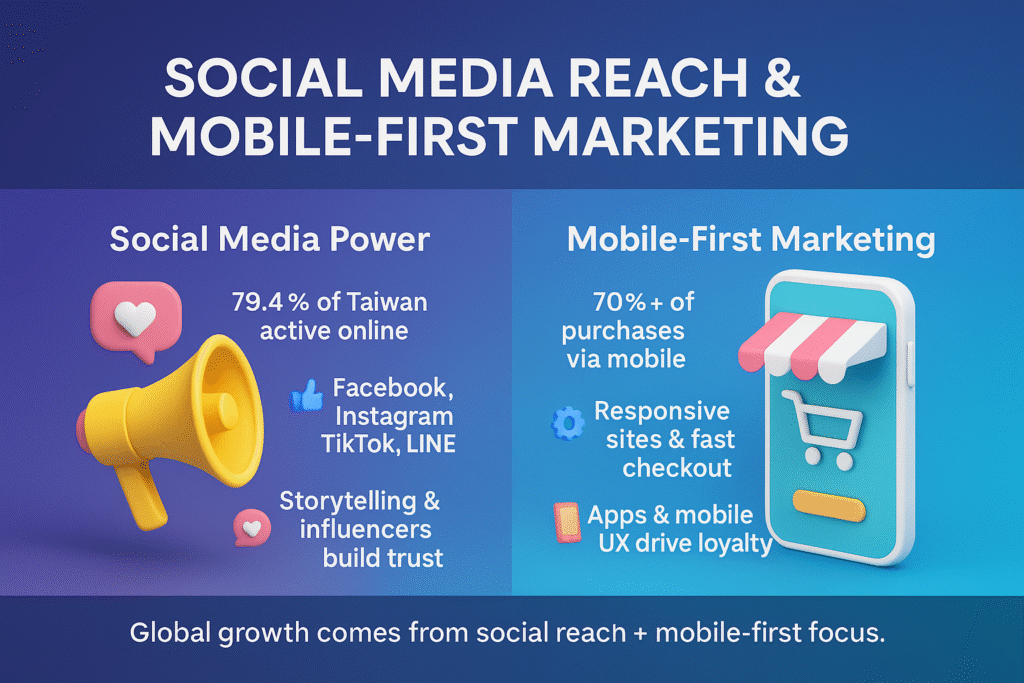 SOCIAL MEDIA REACH & MOBILE-FIRST MARKETING

Social Media Power

79.4 % of Taiwan active online

Facebook, Instagram TikTok, LINE

Storytelling & influencers build trust

Mobile-First Marketing

70%+ of purchases via mobile

Responsive sites & fast checkout

Apps & mobile UX drive loyalty

Global growth comes from social reach + mobile-first focus.